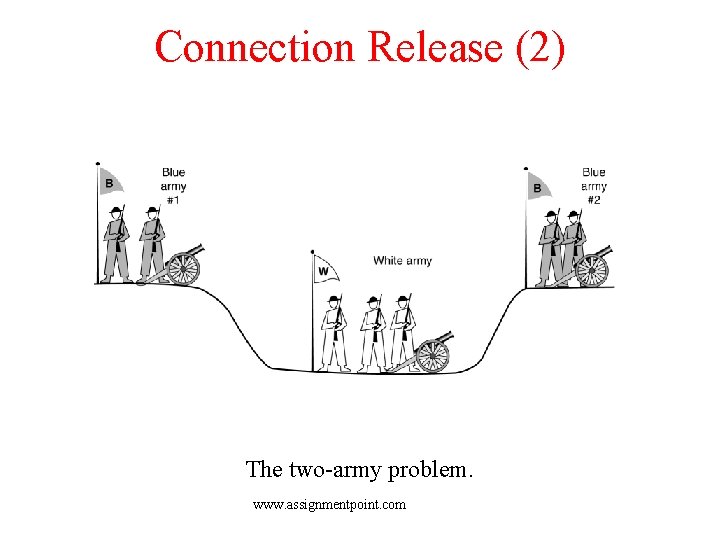 Connection Release (2)

B

Blue army #1

W

White army

B

Blue army #2

The two-army problem.

www.assignmentpoint.com